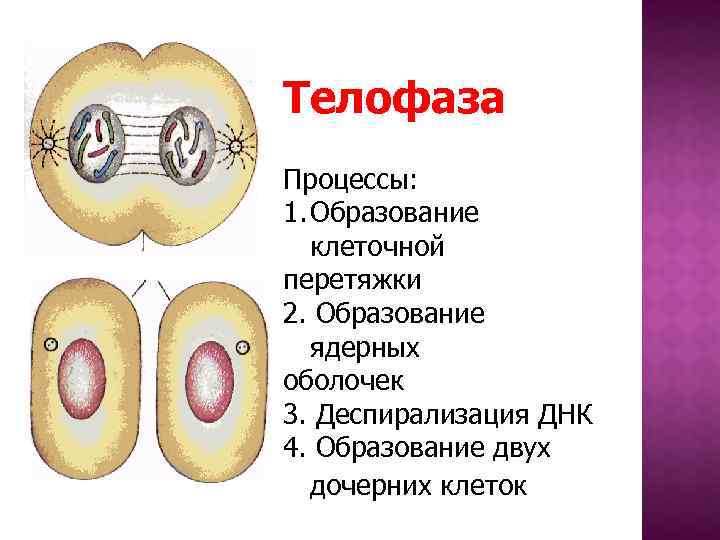 Телофаза

Процессы:
1.Образование клеточной перетяжки
2. Образование ядерных оболочек
3. Деспирализация ДНК
4. Образование двух дочерних клеток